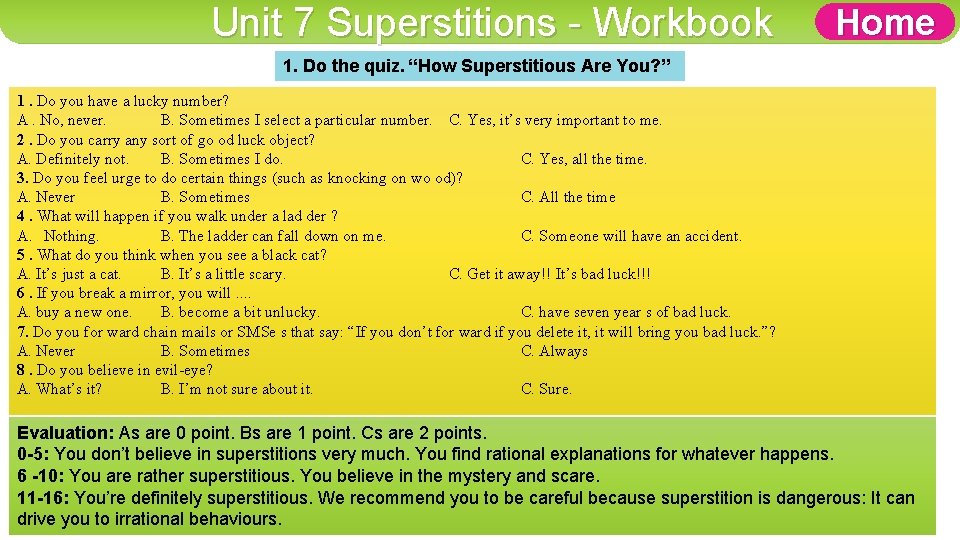 Unit 7 Superstitions - Workbook

Home

1. Do the quiz. “How Superstitious Are You?”

1 . Do you have a lucky number?
A . No, never. B. Sometimes I select a particular number. C. Yes, it’s very important to me.
2 . Do you carry any sort of go od luck object?
A. Definitely not. B. Sometimes I do. C. Yes, all the time.
3. Do you feel urge to do certain things (such as knocking on wo od)?
A. Never B. Sometimes C. All the time
4 . What will happen if you walk under a lad der ?
A. Nothing. B. The ladder can fall down on me. C. Someone will have an accident.
5 . What do you think when you see a black cat?
A. It’s just a cat. B. It’s a little scary. C. Get it away!! It’s bad luck!!!
6 . If you break a mirror, you will ....
A. buy a new one. B. become a bit unlucky. C. have seven year s of bad luck.
7. Do you for ward chain mails or SMSe s that say: “If you don’t for ward if you delete it, it will bring you bad luck.”?
A. Never B. Sometimes C. Always
8 . Do you believe in evil-eye?
A. What’s it? B. I’m not sure about it. C. Sure.

Evaluation: As are 0 point. Bs are 1 point. Cs are 2 points.
0-5: You don’t believe in superstitions very much. You find rational explanations for whatever happens.
6 -10: You are rather superstitious. You believe in the mystery and scare.
11-16: You’re definitely superstitious. We recommend you to be careful because superstition is dangerous: It can drive you to irrational behaviours.